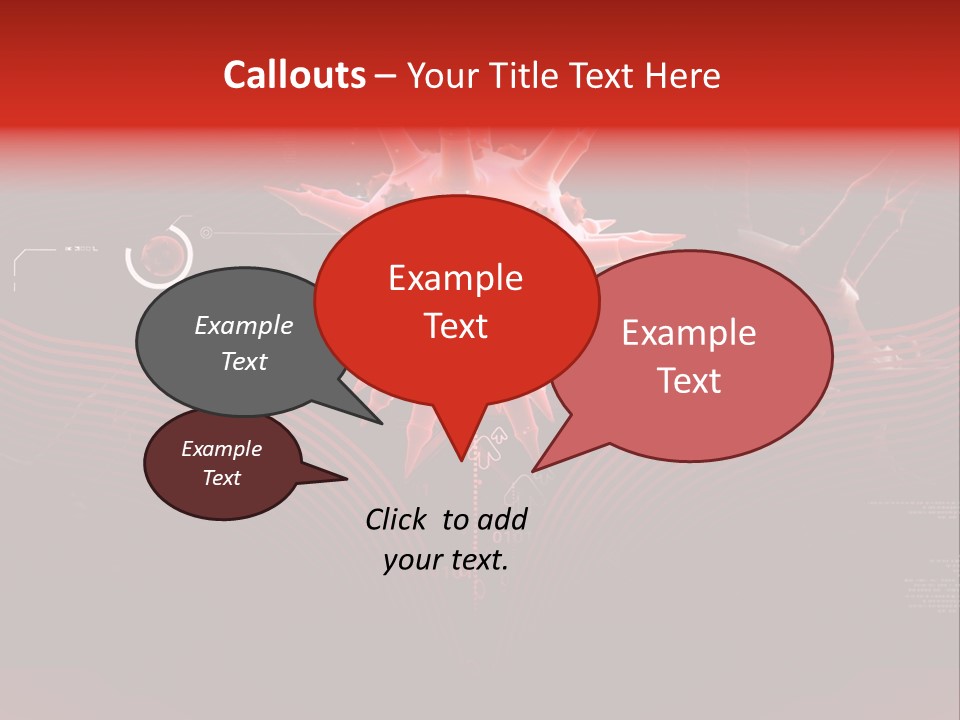 Callouts – Your Title Text Here

Example Text

Example Text

Example Text

Example Text

Click to add your text.